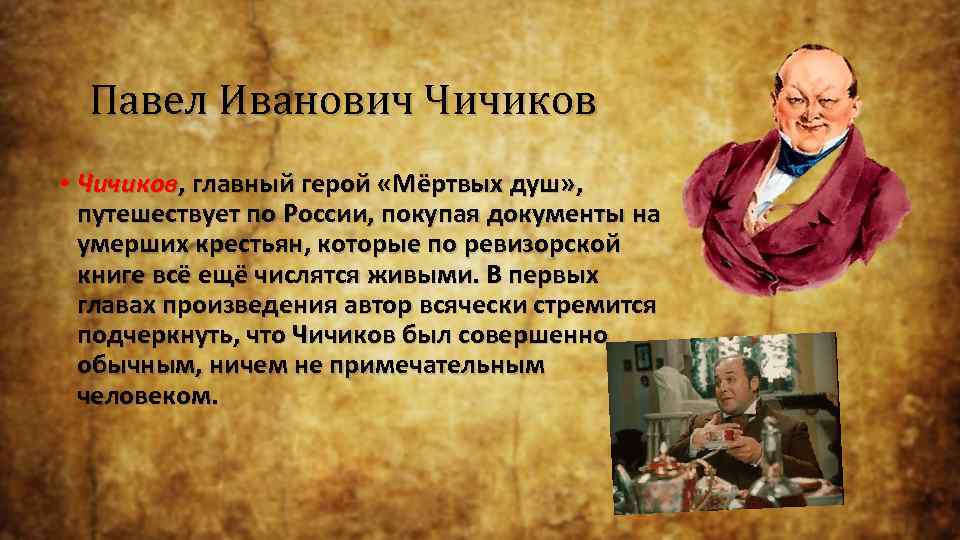 Павел Иванович Чичиков

• Чичиков, главный герой «Мёртвых душ», путешествует по России, покупая документы на умерших крестьян, которые по ревизорской книге всё ещё числятся живыми. В первых главах произведения автор всячески стремится подчеркнуть, что Чичиков был совершенно обычным, ничем не примечательным человеком.